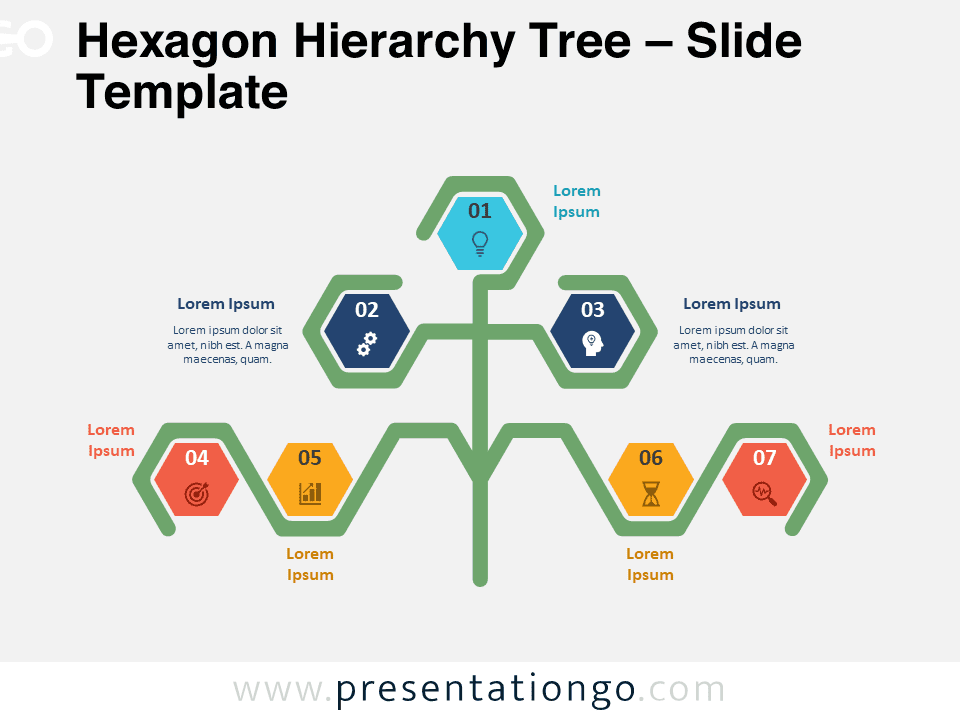 Hexagon Hierarchy Tree – Slide Template

01

Lorem Ipsum

Lorem Ipsum

Lorem ipsum dolor sit amet, nibh est. A magna maecenas, quam.

02

03

Lorem Ipsum

Lorem ipsum dolor sit amet, nibh est. A magna maecenas, quam.

Lorem Ipsum

04

05

06

07

Lorem Ipsum

Lorem Ipsum

Lorem Ipsum

www.presentationgo.com